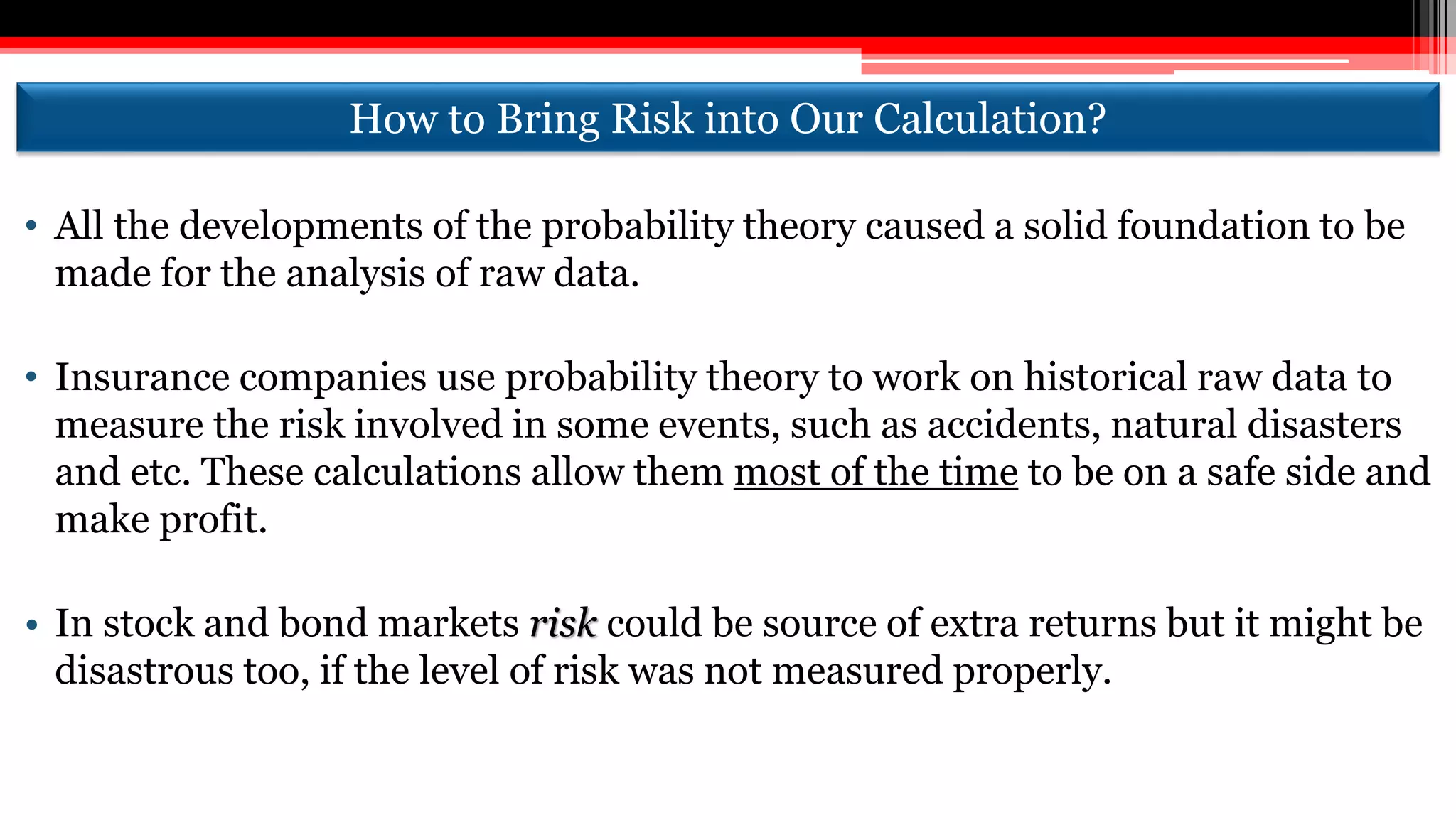 How to Bring Risk into Our Calculation?

• All the developments of the probability theory caused a solid foundation to be made for the analysis of raw data.

• Insurance companies use probability theory to work on historical raw data to measure the risk involved in some events, such as accidents, natural disasters and etc. These calculations allow them most of the time to be on a safe side and make profit.

• In stock and bond markets risk could be source of extra returns but it might be disastrous too, if the level of risk was not measured properly.